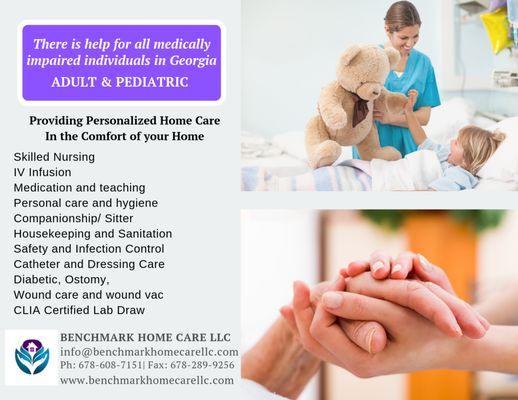 There is help for all medically impaired individuals in Georgia
ADULT & PEDIATRIC

Providing Personalized Home Care
In the Comfort of your Home

Skilled Nursing
IV Infusion
Medication and teaching
Personal care and hygiene
Companionship/ Sitter
Housekeeping and Sanitation
Safety and Infection Control
Catheter and Dressing Care
Diabetic, Ostomy,
Wound care and wound vac
CLIA Certified Lab Draw

BENCHMARK HOME CARE LLC
info@benchmarkhomecarellc.com
Ph: 678-608-7151| Fax: 678-289-9256
www.benchmarkhomecarellc.com